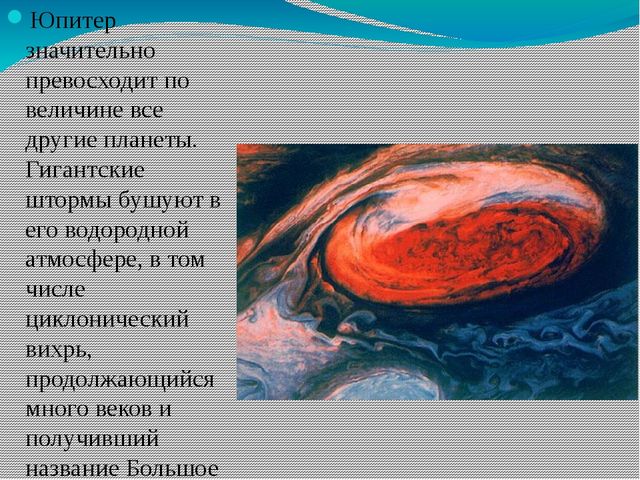 Юпитер значительно превосходит по величине все другие планеты. Гигантские штормы бушуют в его водородной атмосфере, в том числе циклонический вихрь, продолжающийся много веков и получивший название Большое